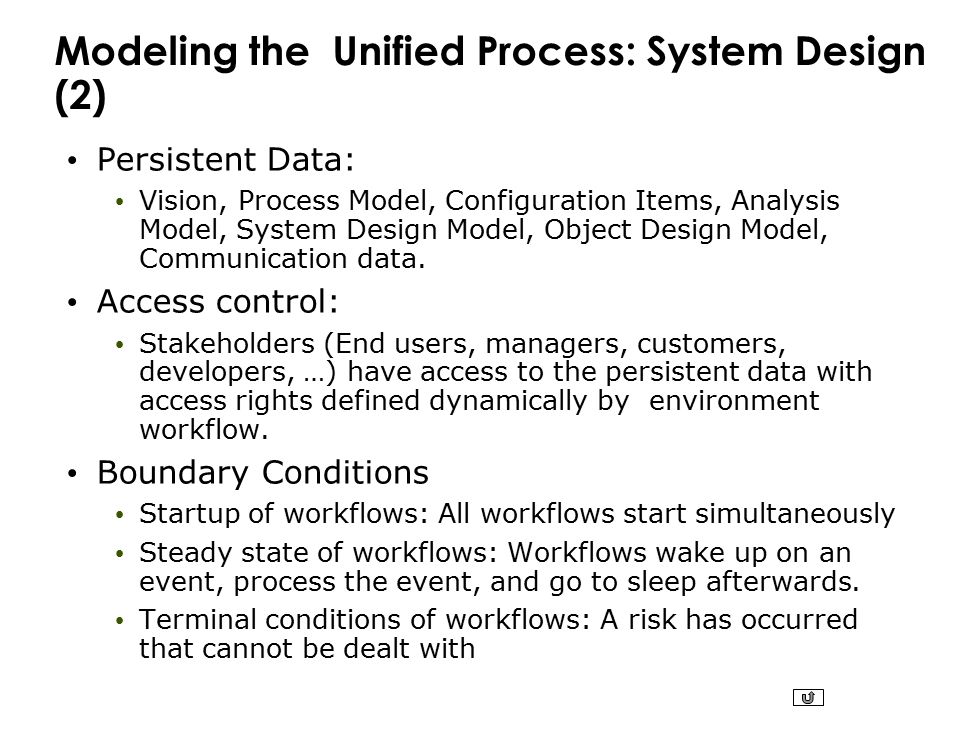 Modeling the Unified Process: System Design (2)

• Persistent Data:
 • Vision, Process Model, Configuration Items, Analysis Model, System Design Model, Object Design Model, Communication data.
• Access control:
 • Stakeholders (End users, managers, customers, developers, …) have access to the persistent data with access rights defined dynamically by environment workflow.
• Boundary Conditions
 • Startup of workflows: All workflows start simultaneously
 • Steady state of workflows: Workflows wake up on an event, process the event, and go to sleep afterwards.
 • Terminal conditions of workflows: A risk has occurred that cannot be dealt with